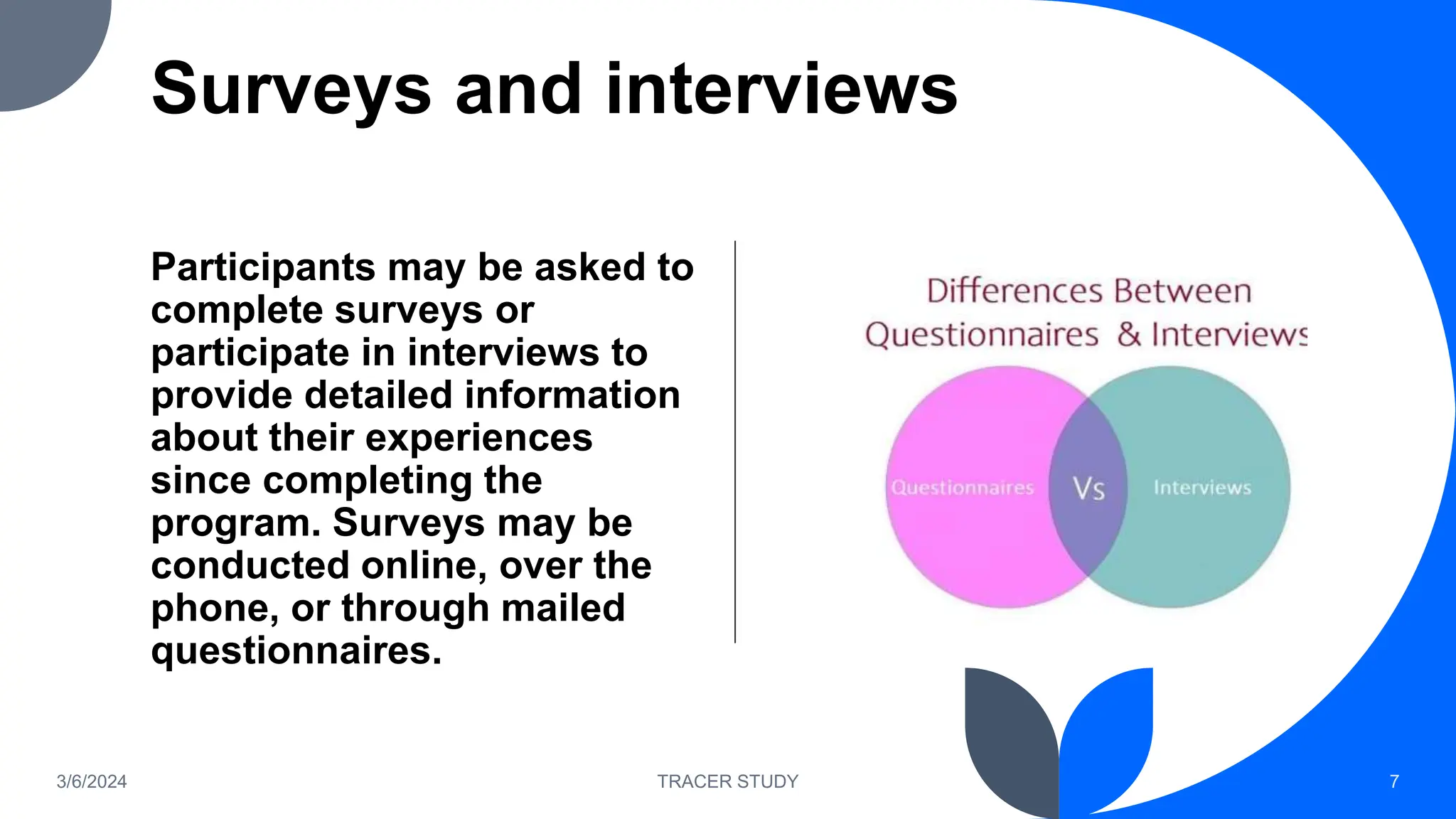 Surveys and interviews

Participants may be asked to complete surveys or participate in interviews to provide detailed information about their experiences since completing the program. Surveys may be conducted online, over the phone, or through mailed questionnaires.

Differences Between Questionnaires & Interviews

Questionnaires

Vs

Interviews

3/6/2024

TRACER STUDY

7